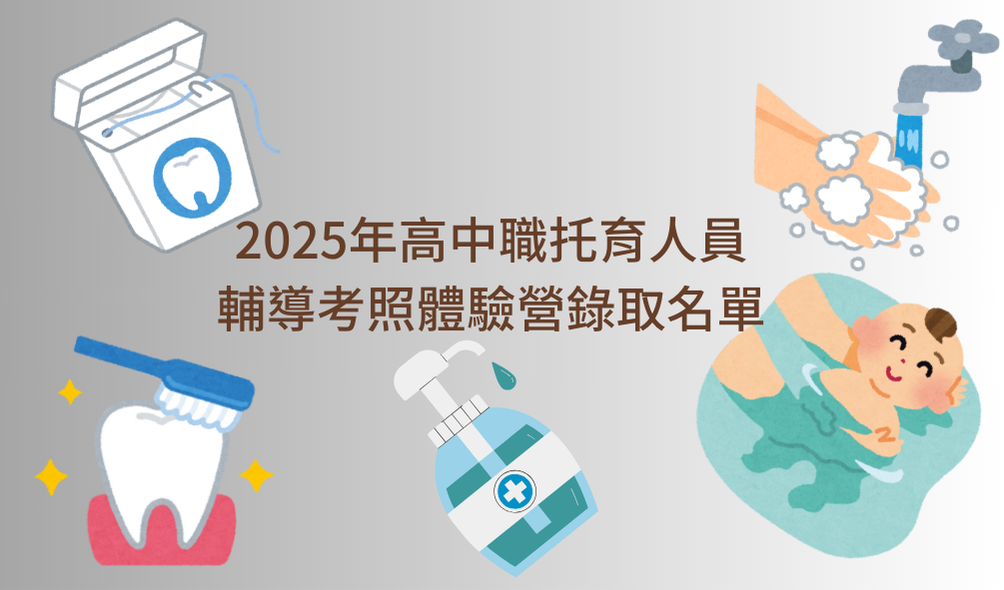 2025年高中職托育人員
輔導考照體驗營錄取名單